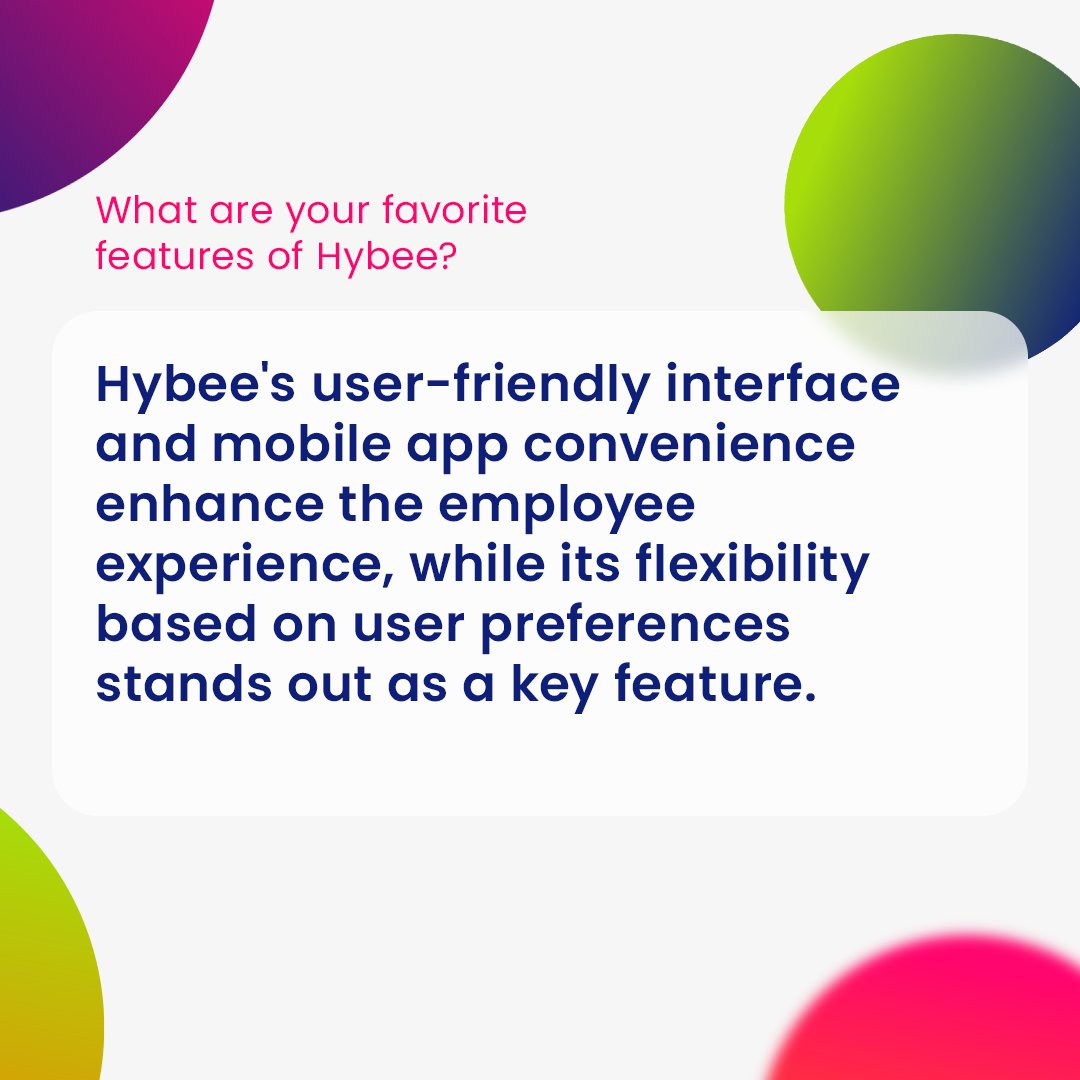 What are your favorite features of Hybee?

Hybee's user-friendly interface and mobile app convenience enhance the employee experience, while its flexibility based on user preferences stands out as a key feature.